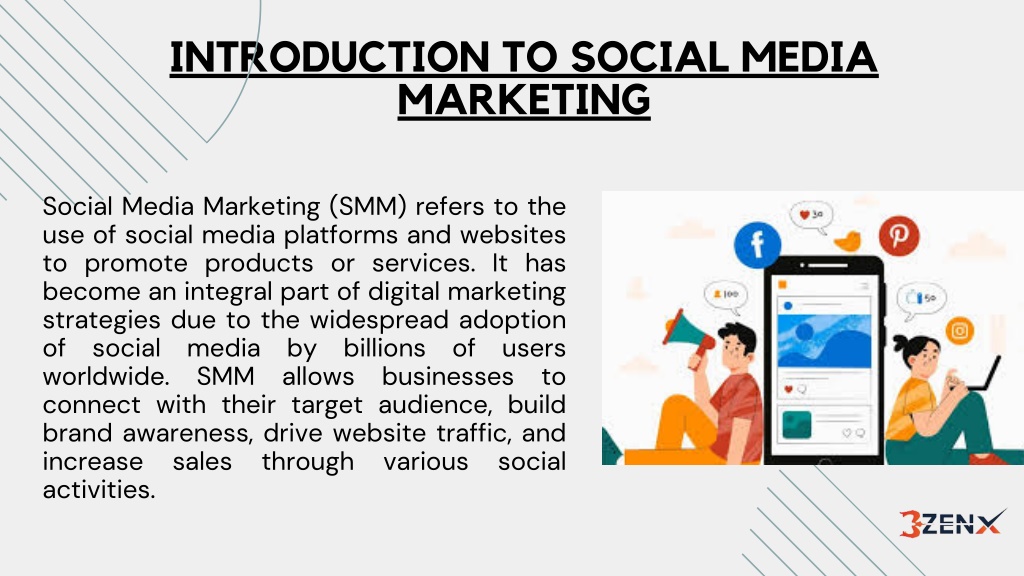 INTRODUCTION TO SOCIAL MEDIA MARKETING

Social Media Marketing (SMM) refers to the use of social media platforms and websites to promote products or services. It has become an integral part of digital marketing strategies due to the widespread adoption of social media by billions of users worldwide. SMM allows businesses to connect with their target audience, build brand awareness, drive website traffic, and increase sales through various social activities.

30
100
50

3ZENX